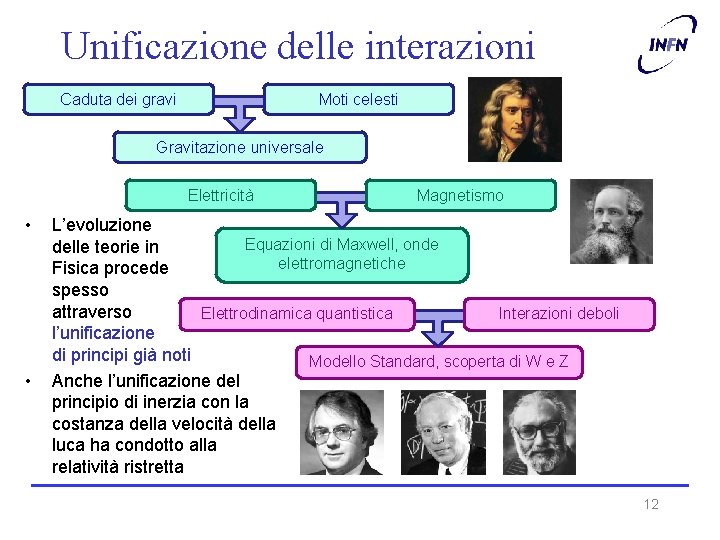 Unificazione delle interazioni

INFN

Caduta dei gravi

Moti celesti

Gravitazione universale

Elettricità

Magnetismo

Equazioni di Maxwell, onde elettromagnetiche

Elettrodinamica quantistica

Interazioni deboli

Modello Standard, scoperta di W e Z

• L'evoluzione delle teorie in Fisica procede spesso attraverso l'unificazione di principi già noti

• Anche l'unificazione del principio di inerzia con la costanza della velocità della luca ha condotto alla relatività ristretta

12